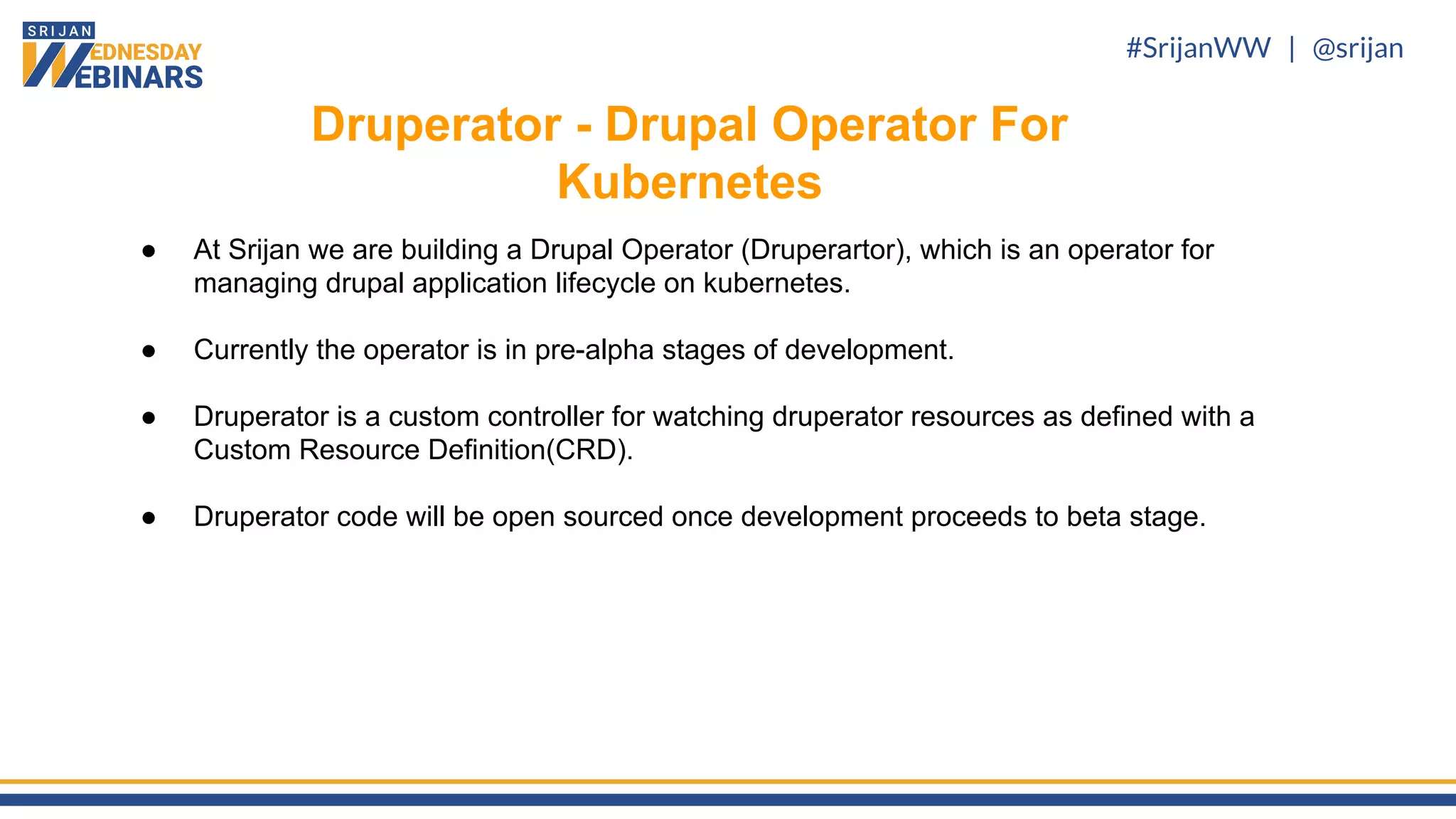 SRIJAN
WEDNESDAY
WEBINARS

#SrijanWW | @srijan

Druperator - Drupal Operator For Kubernetes

● At Srijan we are building a Drupal Operator (Druperartor), which is an operator for managing drupal application lifecycle on kubernetes.

● Currently the operator is in pre-alpha stages of development.

● Druperator is a custom controller for watching druperator resources as defined with a Custom Resource Definition(CRD).

● Druperator code will be open sourced once development proceeds to beta stage.